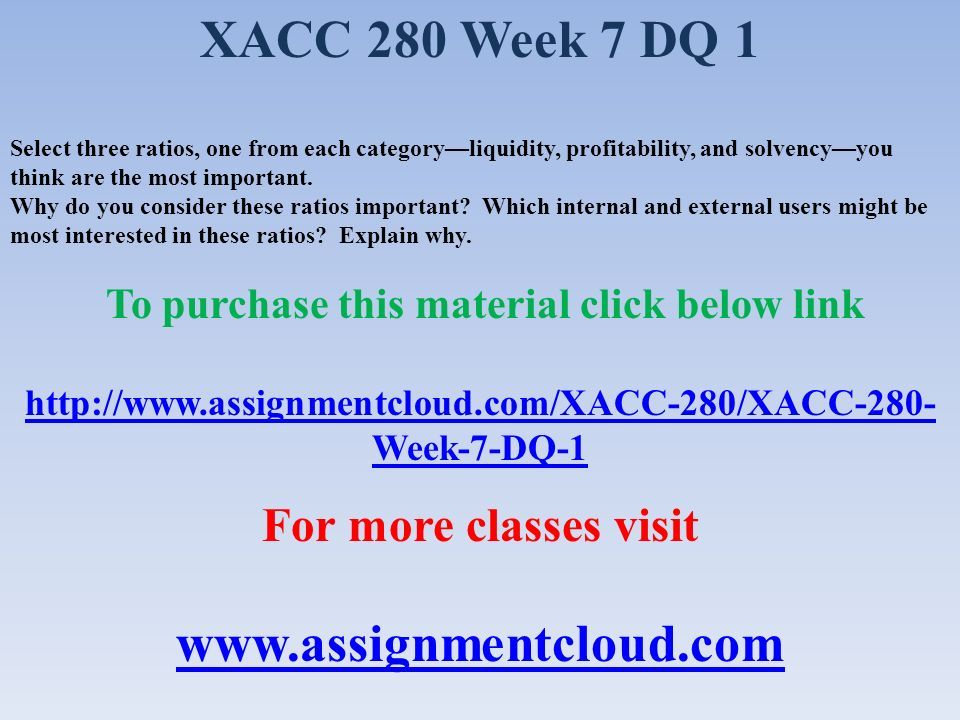 XACC 280 Week 7 DQ 1

Select three ratios, one from each category—liquidity, profitability, and solvency—you think are the most important.
Why do you consider these ratios important? Which internal and external users might be most interested in these ratios? Explain why.

To purchase this material click below link

http://www.assignmentcloud.com/XACC-280/XACC-280-Week-7-DQ-1

For more classes visit

www.assignmentcloud.com